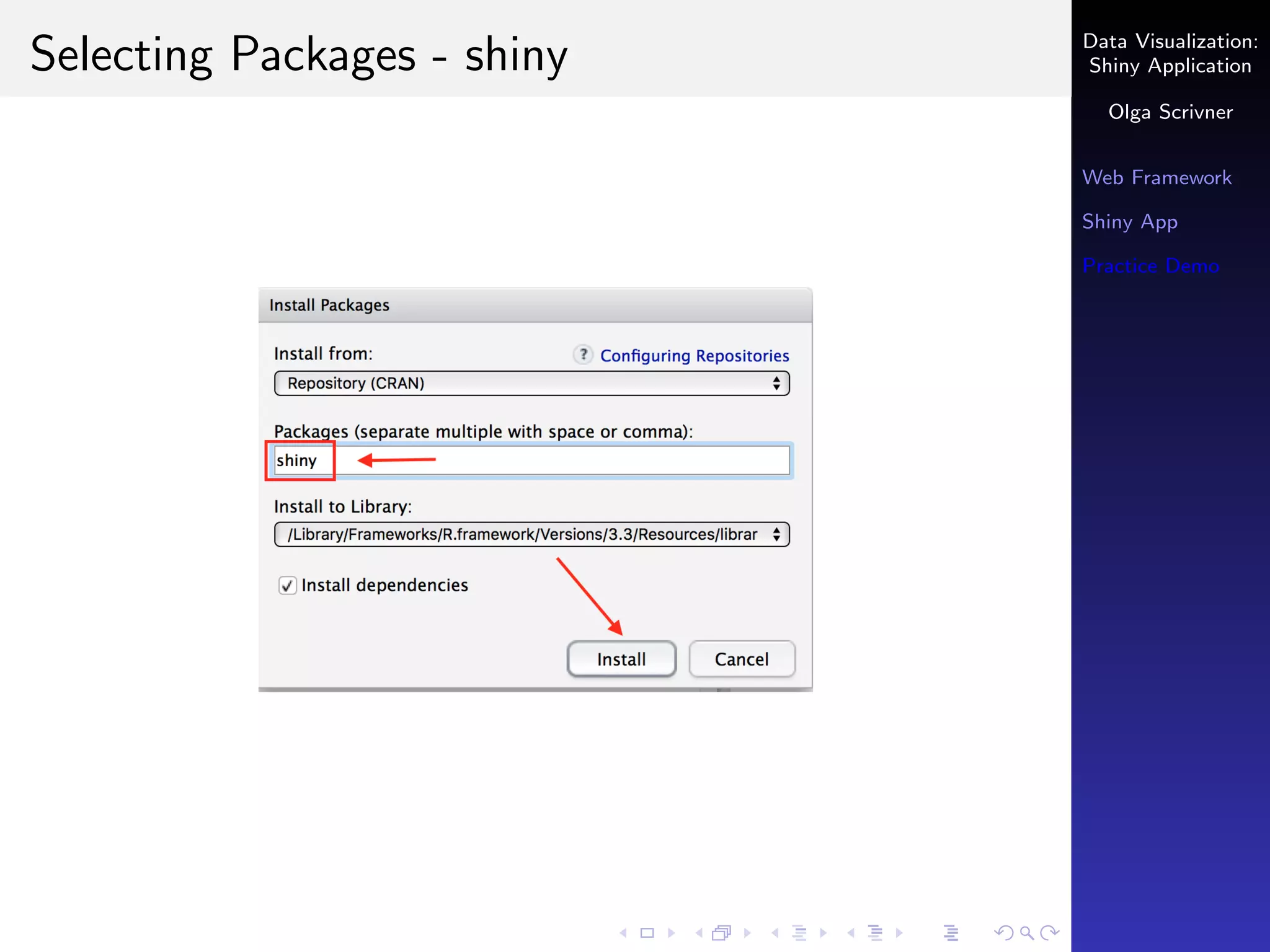 Selecting Packages - shiny

Install Packages

Install from:

? Configuring Repositories

Repository (CRAN)

Packages (separate multiple with space or comma):

shiny

Install to Library:

/Library/Frameworks/R.framework/Versions/3.3/Resources/librar

Install dependencies

Install

Cancel

Data Visualization: Shiny Application

Olga Scrivner

Web Framework

Shiny App

Practice Demo